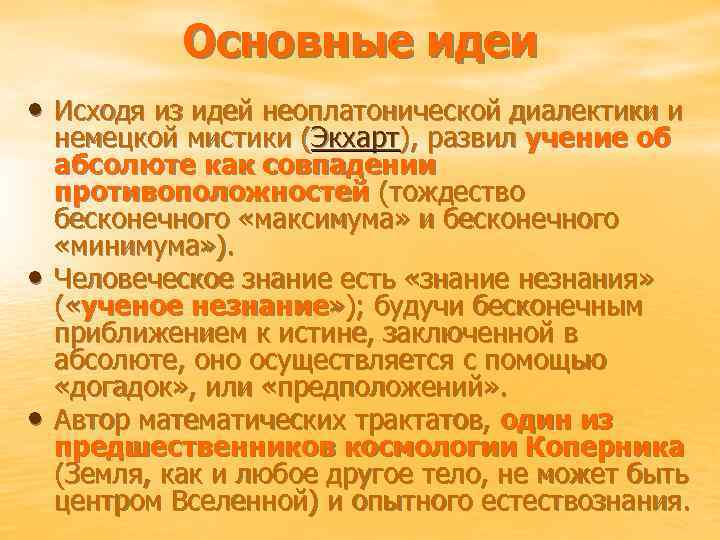 Основные идеи

• Исходя из идей неоплатонической диалектики и немецкой мистики (Экхарт), развил учение об абсолюте как совпадении противоположностей (тождество бесконечного «максимума» и бесконечного «минимума»).

• Человеческое знание есть «знание незнания» («ученое незнание»); будучи бесконечным приближением к истине, заключенной в абсолюте, оно осуществляется с помощью «догадок», или «предположений».

• Автор математических трактатов, один из предшественников космологии Коперника (Земля, как и любое другое тело, не может быть центром Вселенной) и опытного естествознания.